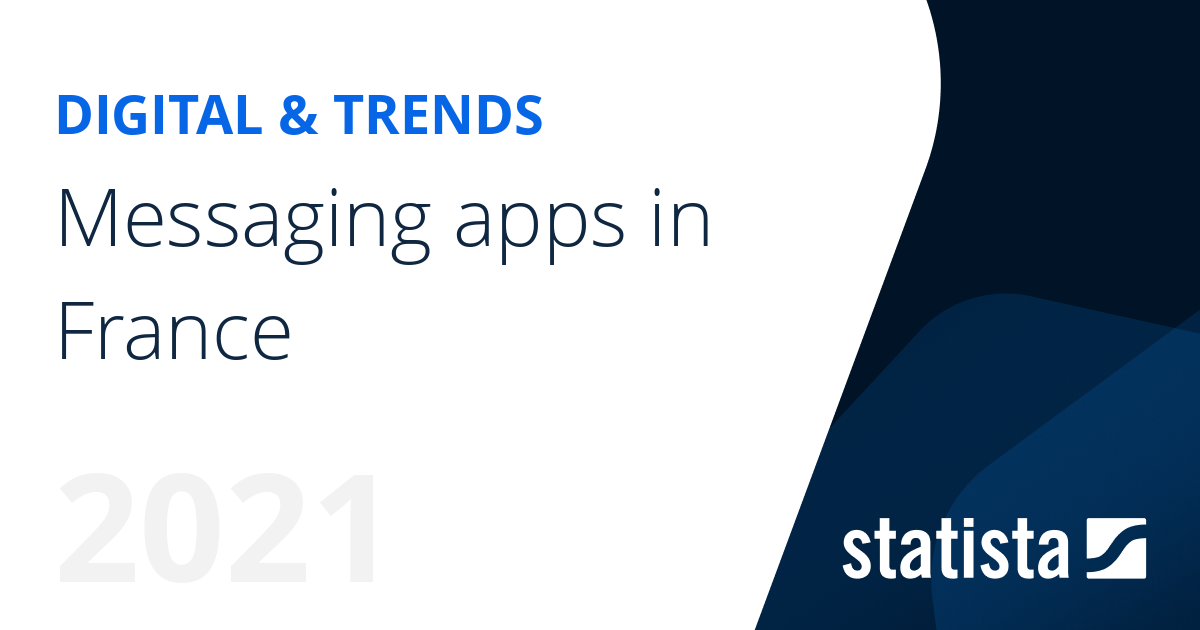 DIGITAL & TRENDS

Messaging apps in France

2021

statista